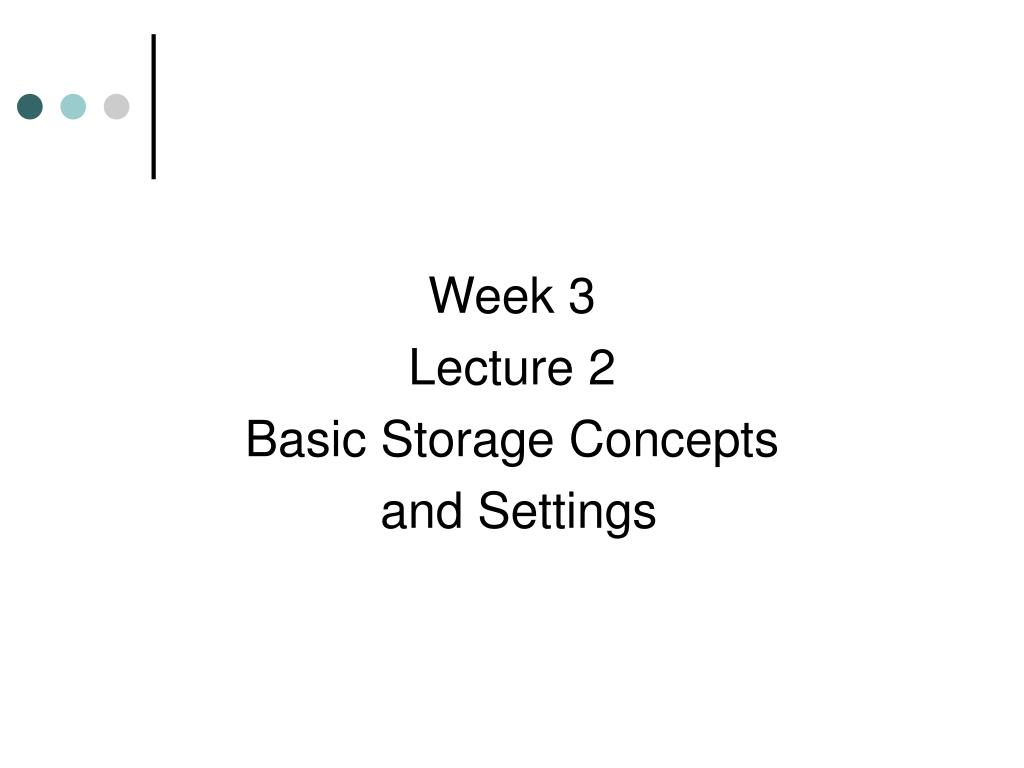 Week 3
Lecture 2
Basic Storage Concepts and Settings